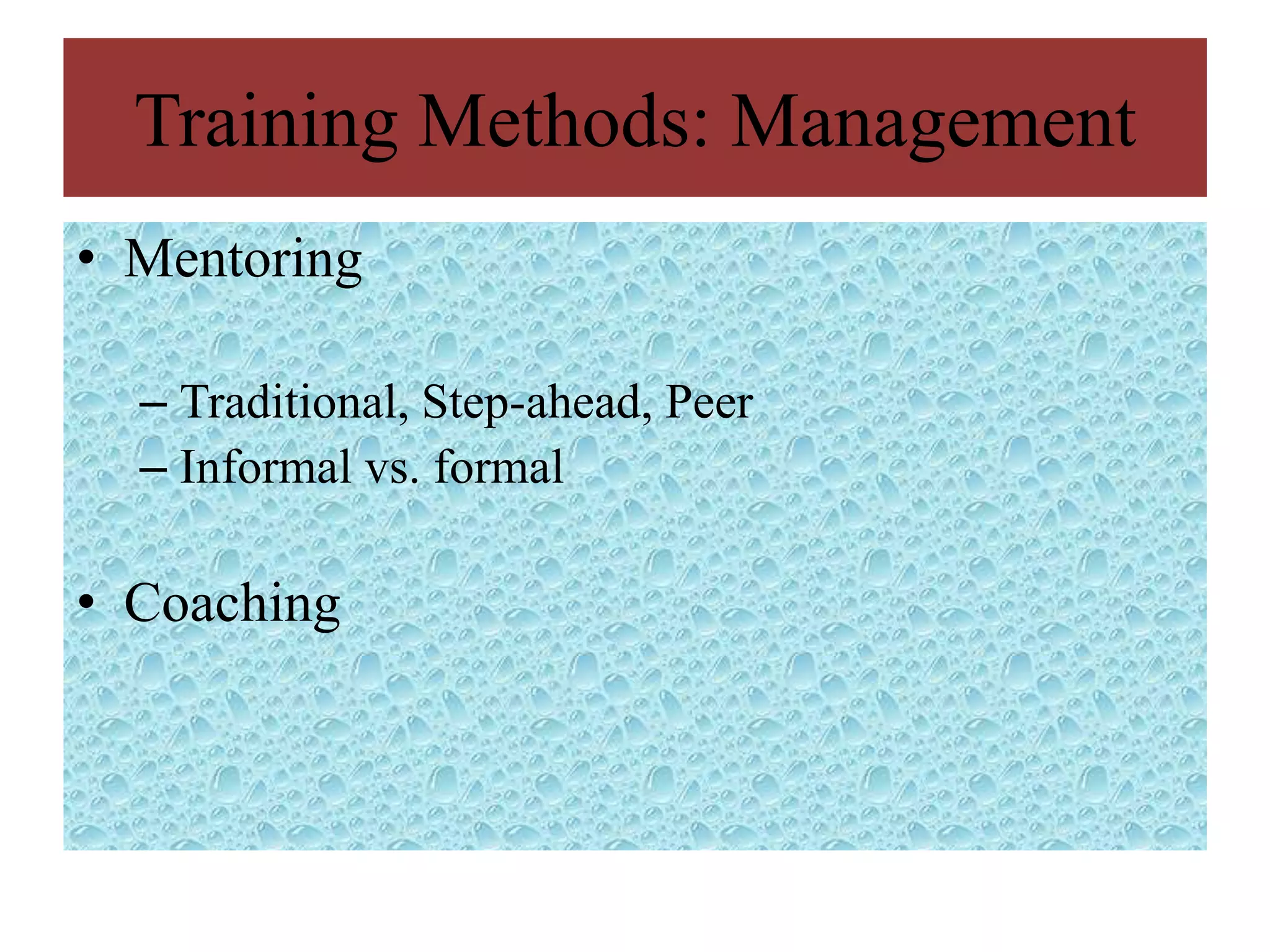 Training Methods: Management

• Mentoring

– Traditional, Step-ahead, Peer
– Informal vs. formal

• Coaching